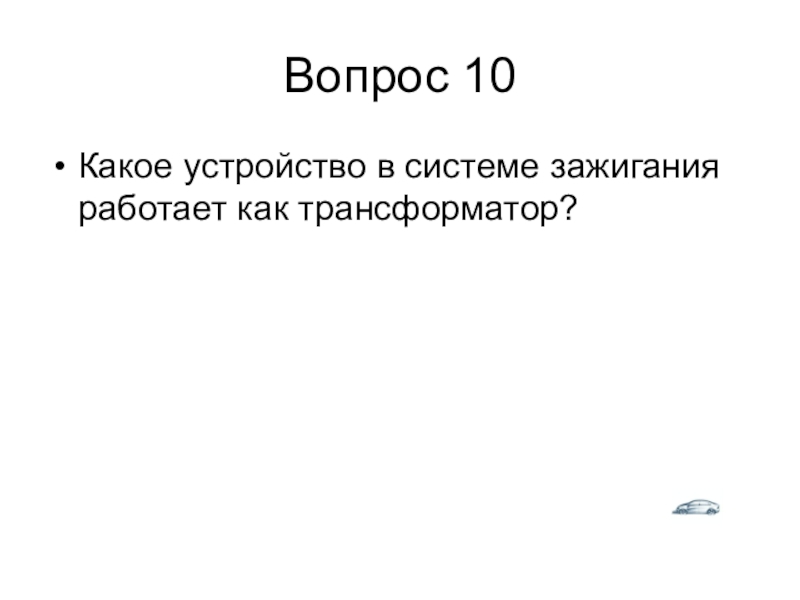 Вопрос 10

• Какое устройство в системе зажигания работает как трансформатор?